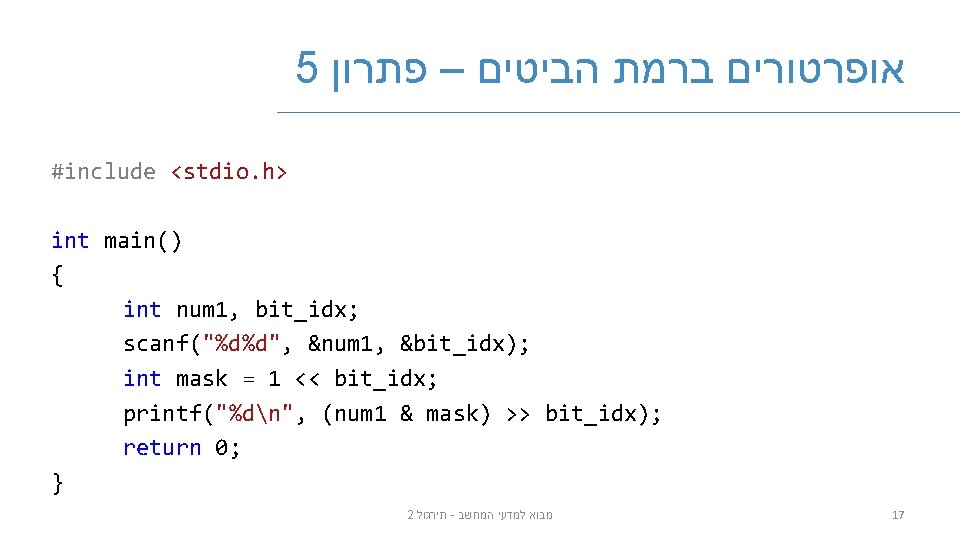 אופרטורים ברמת הביטים – פתרון 5

#include <stdio.h>

int main()
{
	int num1, bit_idx;
	scanf("%d%d", &num1, &bit_idx);
	int mask = 1 << bit_idx;
	printf("%d\n", (num1 & mask) >> bit_idx);
	return 0;
}

מבוא למדעי המחשב - תירגול 2

17